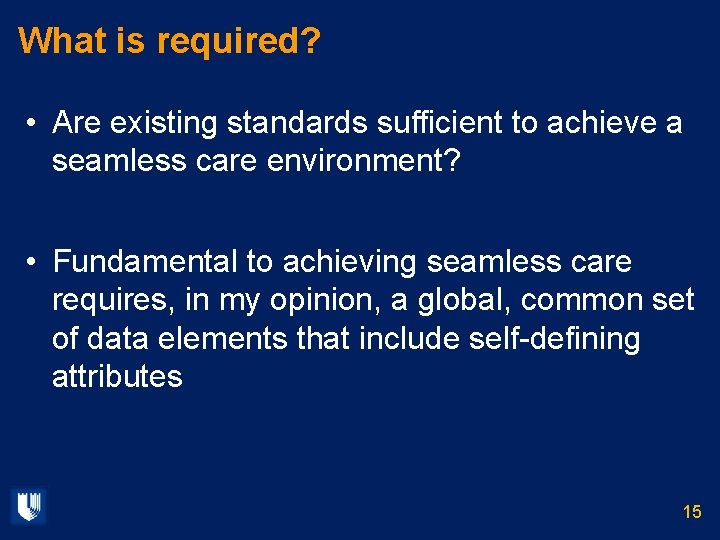 What is required?

• Are existing standards sufficient to achieve a seamless care environment?

• Fundamental to achieving seamless care requires, in my opinion, a global, common set of data elements that include self-defining attributes

15